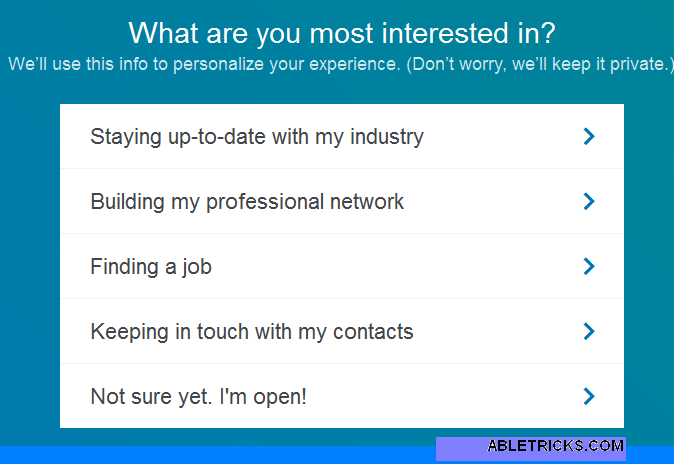 What are you most interested in?
We'll use this info to personalize your experience. (Don't worry, we'll keep it private.)

Staying up-to-date with my industry

Building my professional network

Finding a job

Keeping in touch with my contacts

Not sure yet. I'm open!

ABLETRICKS.COM